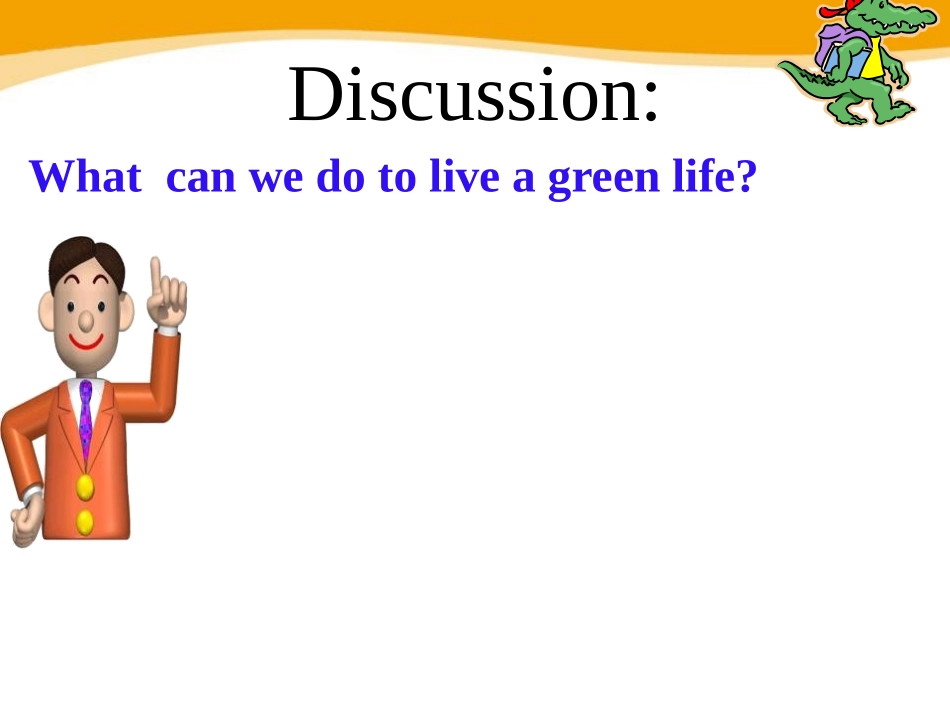 Discussion:

What can we do to live a green life?